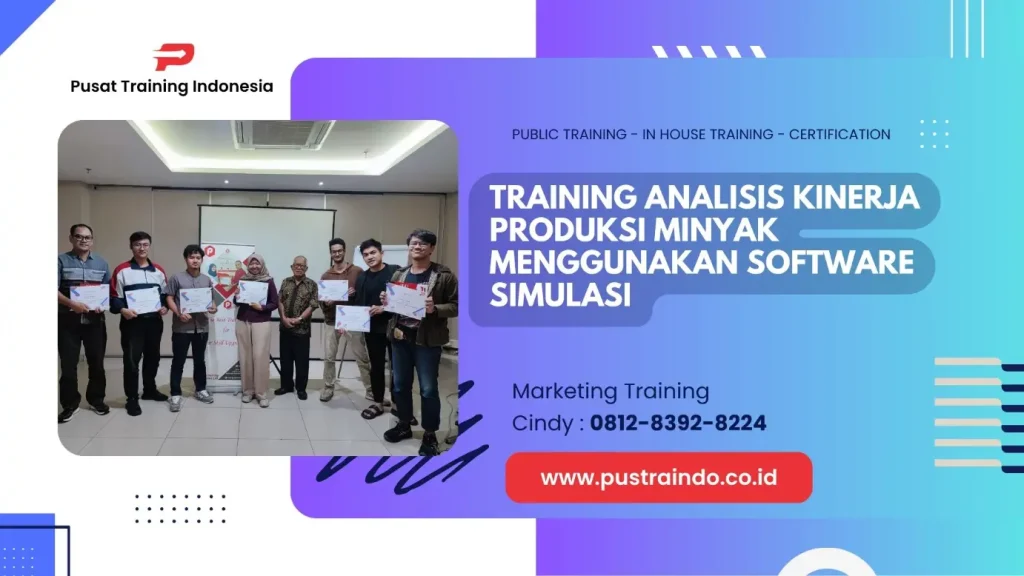 Pusat Training Indonesia

PUBLIC TRAINING - IN HOUSE TRAINING - CERTIFICATION

TRAINING ANALISIS KINERJA PRODUKSI MINYAK MENGGUNAKAN SOFTWARE SIMULASI

Marketing Training
Cindy : 0812-8392-8224

www.pustraindo.co.id